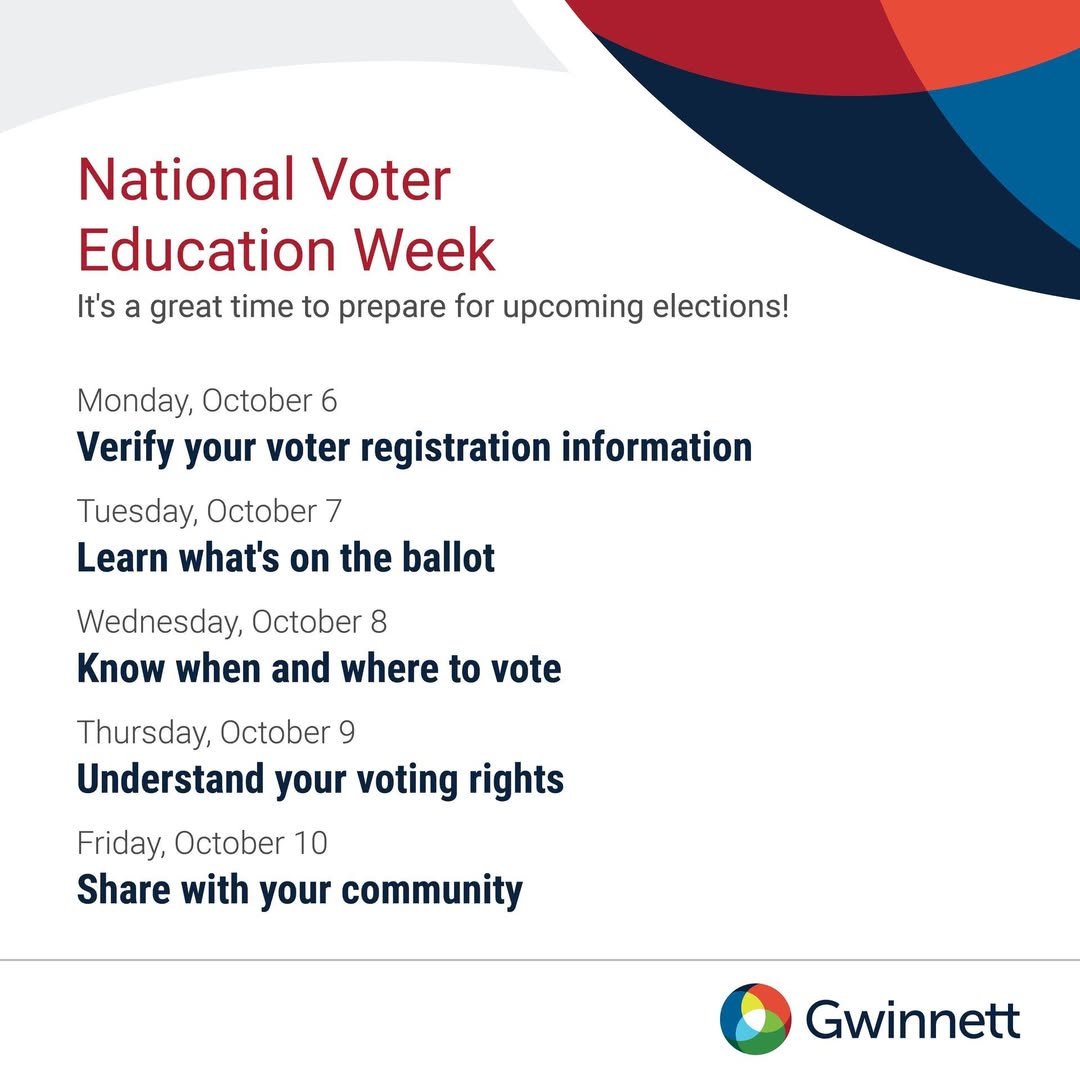 National Voter Education Week

It's a great time to prepare for upcoming elections!

Monday, October 6
Verify your voter registration information

Tuesday, October 7
Learn what's on the ballot

Wednesday, October 8
Know when and where to vote

Thursday, October 9
Understand your voting rights

Friday, October 10
Share with your community

Gwinnett